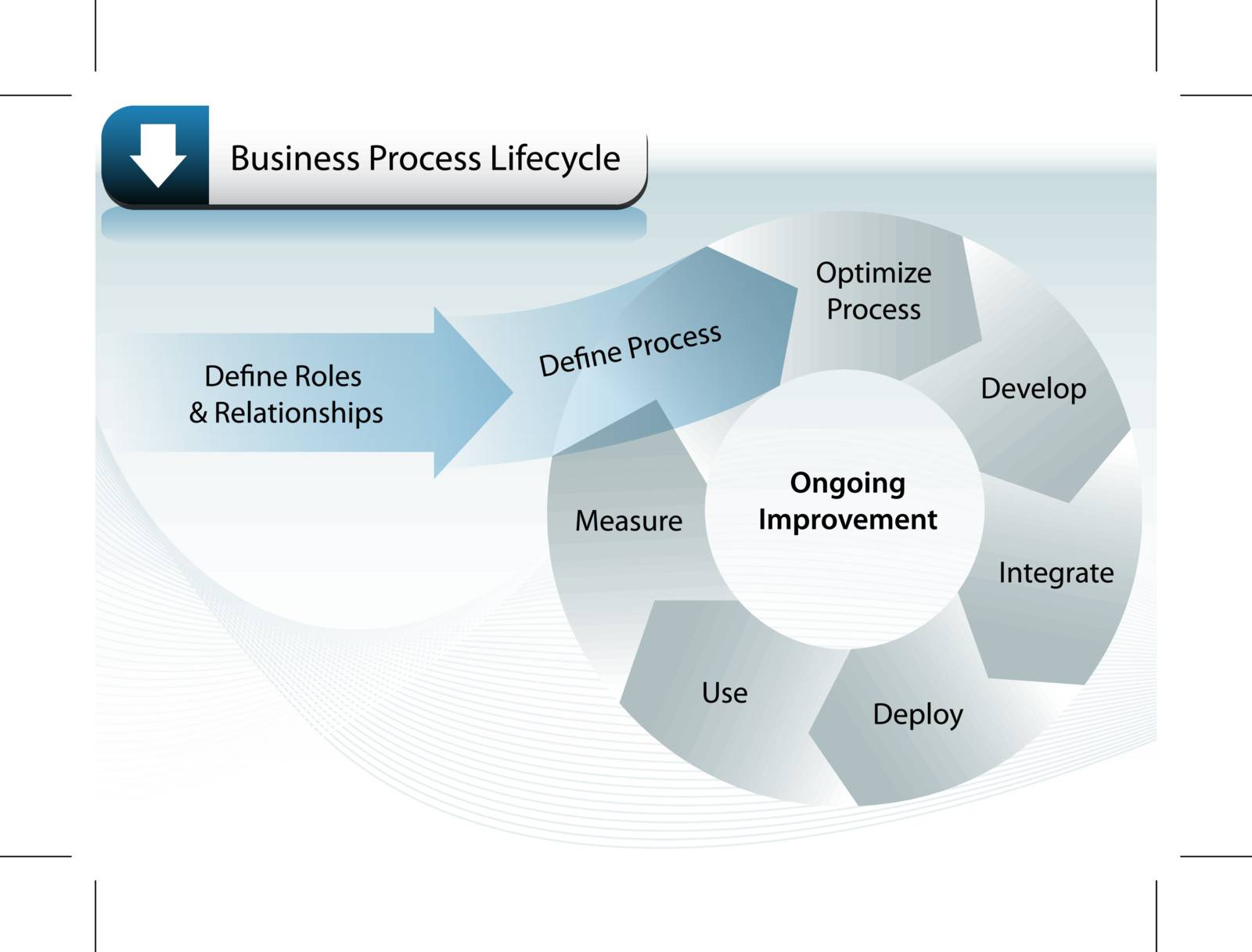 Business Process Lifecycle

Define Roles & Relationships

Define Process

Optimize Process

Develop

Integrate

Deploy

Use

Measure

Ongoing Improvement